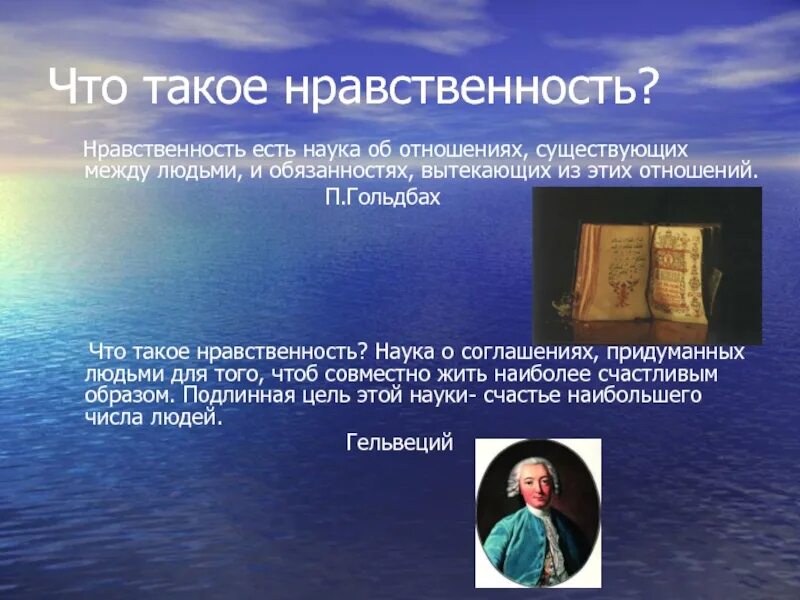 Что такое нравственность?

Нравственность есть наука об отношениях, существующих между людьми, и обязанностях, вытекающих из этих отношений.

П.Гольдбах

Что такое нравственность? Наука о соглашениях, придуманных людьми для того, чтоб совместно жить наиболее счастливым образом. Подлинная цель этой науки- счастье наибольшего числа людей.

Гельвеций